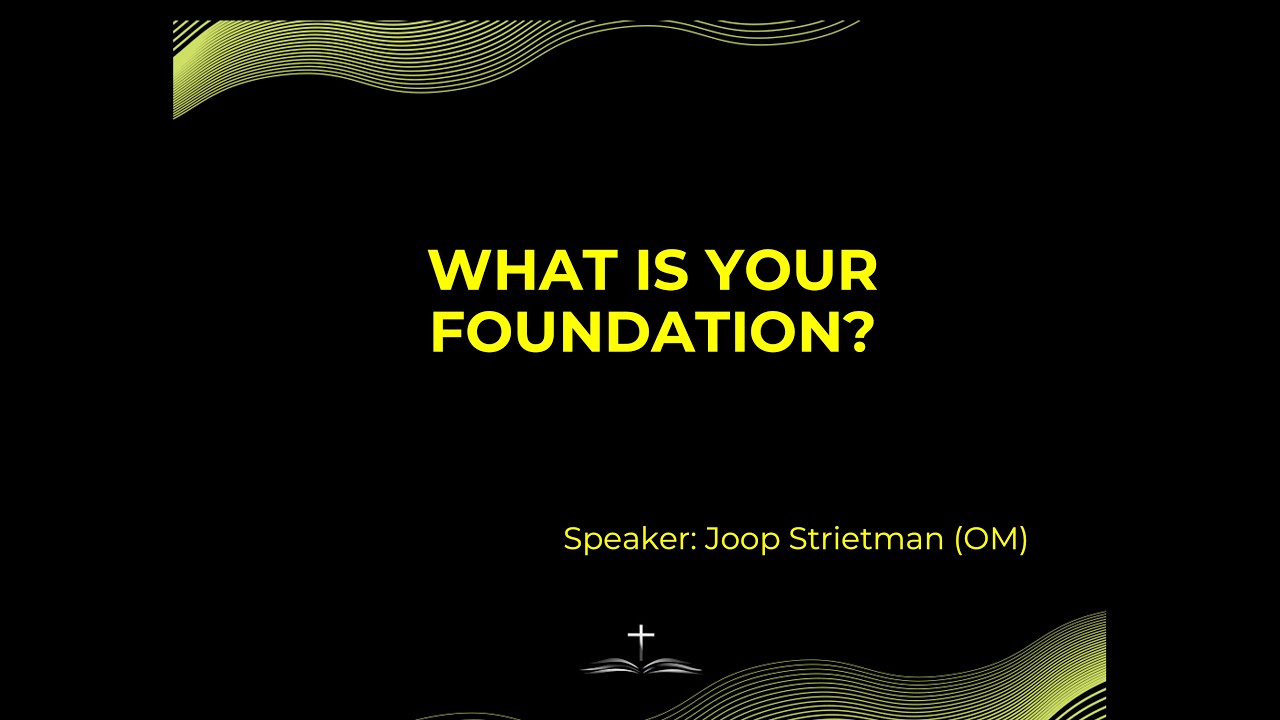 WHAT IS YOUR FOUNDATION?

Speaker: Joop Strietman (OM)